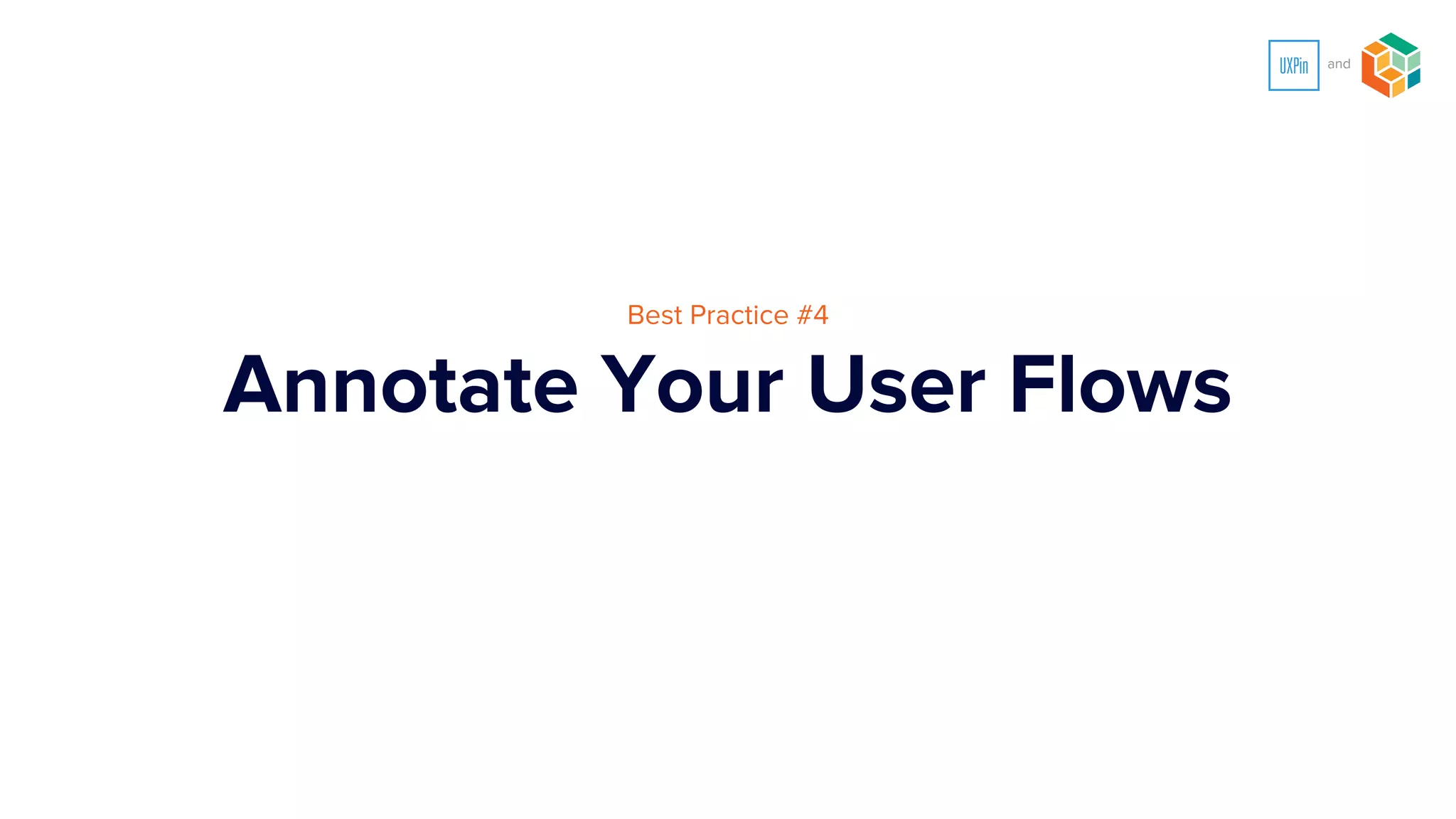 UXPin and

Best Practice #4

Annotate Your User Flows